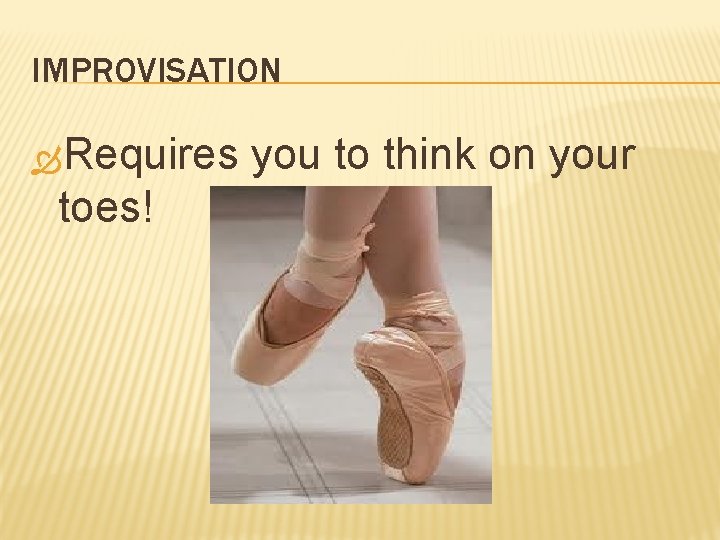 IMPROVISATION

Requires you to think on your toes!